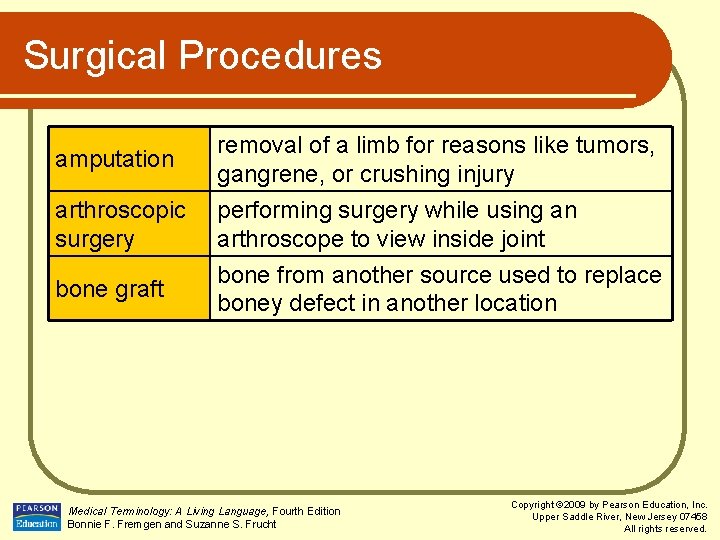 Surgical Procedures

| amputation | removal of a limb for reasons like tumors, gangrene, or crushing injury |
|---|---|
| arthroscopic surgery | performing surgery while using an arthroscope to view inside joint |
| bone graft | bone from another source used to replace boney defect in another location |

PEARSON Education

Medical Terminology: A Living Language, Fourth Edition
Bonnie F. Fremgen and Suzanne S. Frucht

Copyright ©2009 by Pearson Education, Inc.
Upper Saddle River, New Jersey 07458
All rights reserved.